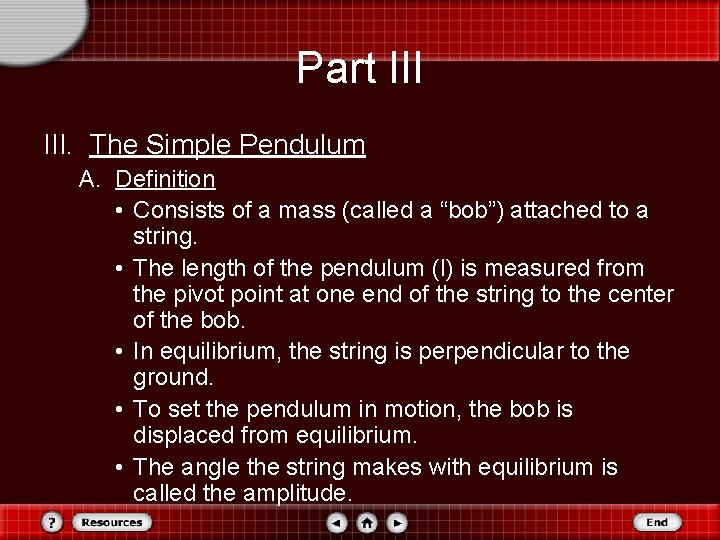 Part III

III. The Simple Pendulum

A. Definition

• Consists of a mass (called a “bob”) attached to a string.

• The length of the pendulum (l) is measured from the pivot point at one end of the string to the center of the bob.

• In equilibrium, the string is perpendicular to the ground.

• To set the pendulum in motion, the bob is displaced from equilibrium.

• The angle the string makes with equilibrium is called the amplitude.

? Resources End